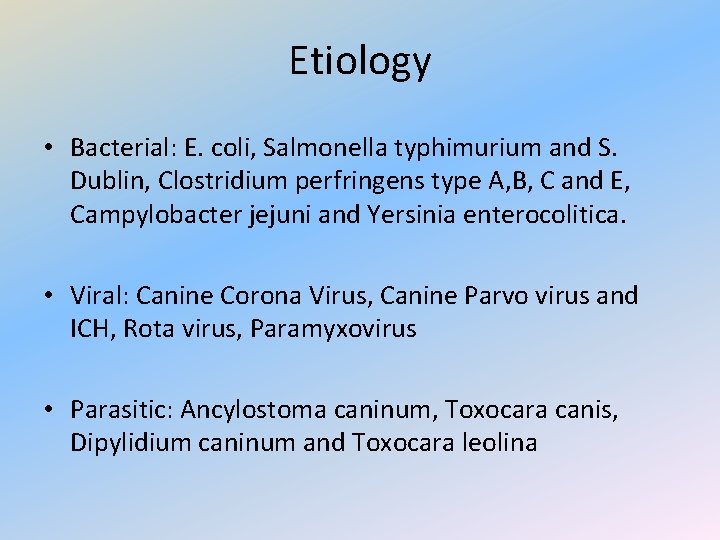 Etiology

• Bacterial: E. coli, Salmonella typhimurium and S. Dublin, Clostridium perfringens type A,B, C and E, Campylobacter jejuni and Yersinia enterocolitica.

• Viral: Canine Corona Virus, Canine Parvo virus and ICH, Rota virus, Paramyxovirus

• Parasitic: Ancylostoma caninum, Toxocara canis, Dipylidium caninum and Toxocara leolina